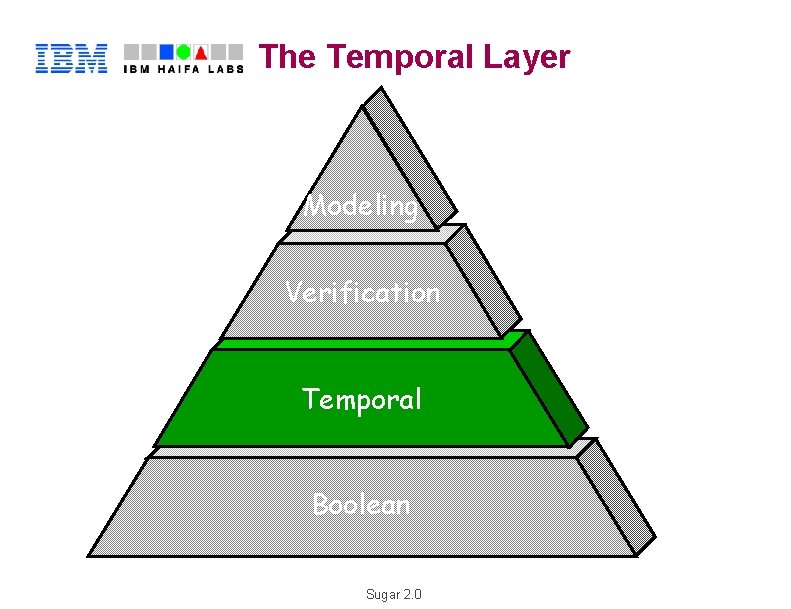 IBM IBM HAIFA LABS The Temporal Layer

Modeling

Verification

Temporal

Boolean

Sugar 2.0